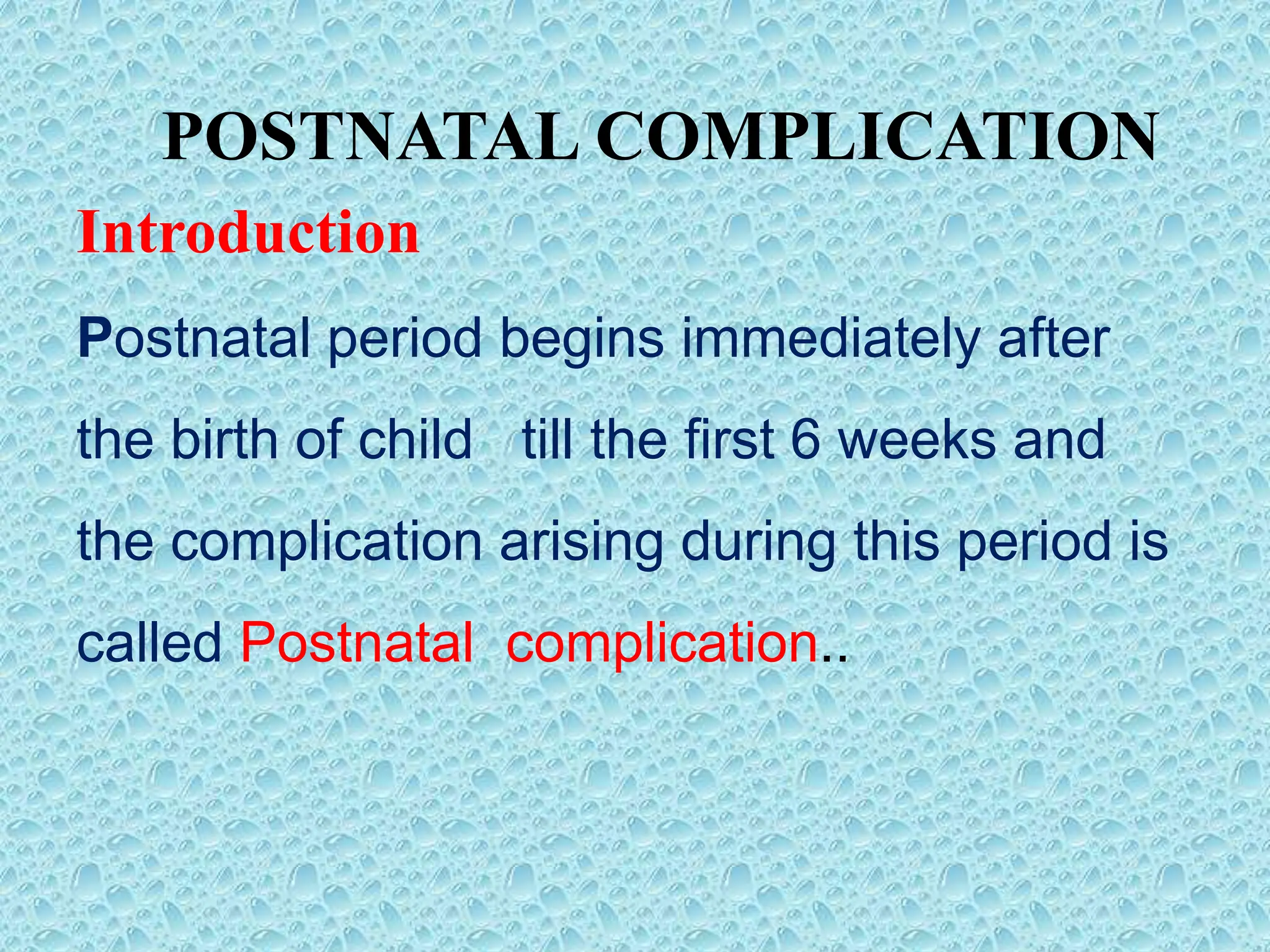 POSTNATAL COMPLICATION

Introduction

Postnatal period begins immediately after the birth of child till the first 6 weeks and the complication arising during this period is called Postnatal complication..